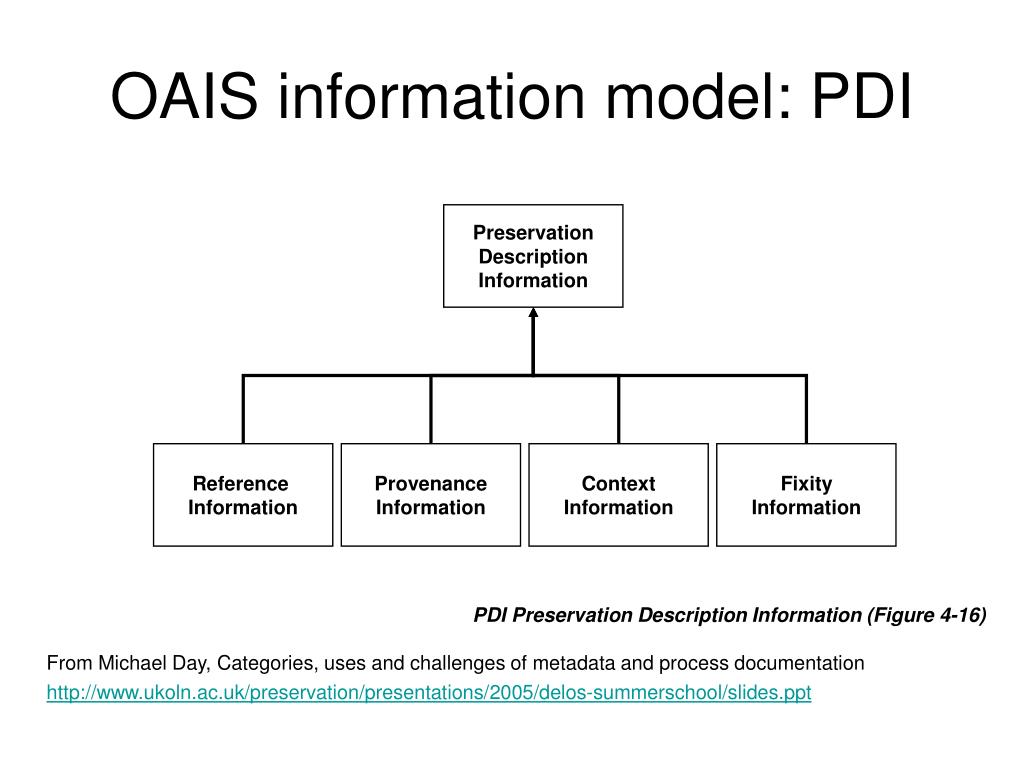 OAIS information model: PDI

Preservation Description Information

Reference Information

Provenance Information

Context Information

Fixity Information

PDI Preservation Description Information (Figure 4-16)

From Michael Day, Categories, uses and challenges of metadata and process documentation
http://www.ukoln.ac.uk/preservation/presentations/2005/delos-summerschool/slides.ppt